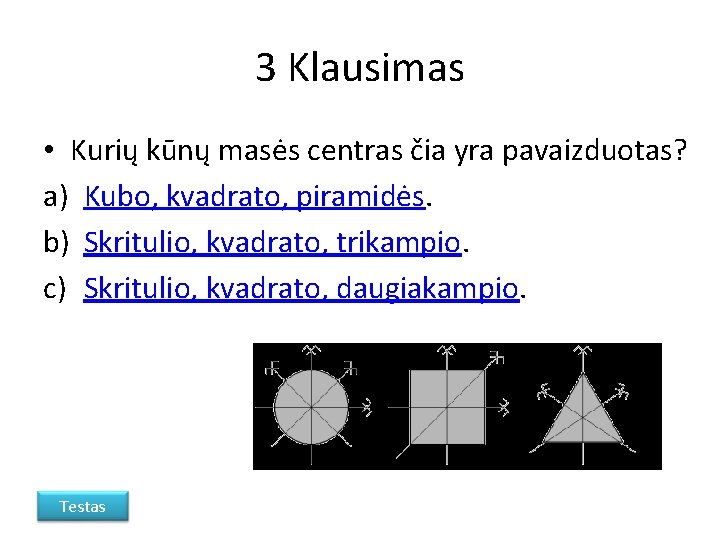 3 Klausimas

• Kurių kūnų masės centras čia yra pavaizduotas?

a) Kubo, kvadrato, piramidės.

b) Skritulio, kvadrato, trikampio.

c) Skritulio, kvadrato, daugiakampio.

Testas